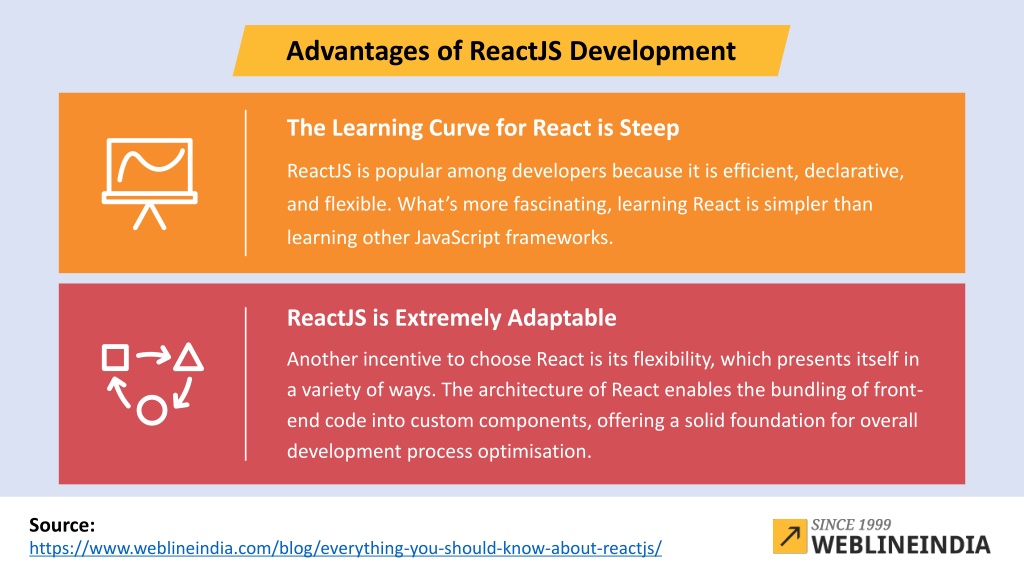 Advantages of ReactJS Development

The Learning Curve for React is Steep

ReactJS is popular among developers because it is efficient, declarative, and flexible. What's more fascinating, learning React is simpler than learning other JavaScript frameworks.

ReactJS is Extremely Adaptable

Another incentive to choose React is its flexibility, which presents itself in a variety of ways. The architecture of React enables the bundling of front-end code into custom components, offering a solid foundation for overall development process optimisation.

Source:
https://www.weblineindia.com/blog/everything-you-should-know-about-reactjs/

SINCE 1999
WEBLINEINDIA